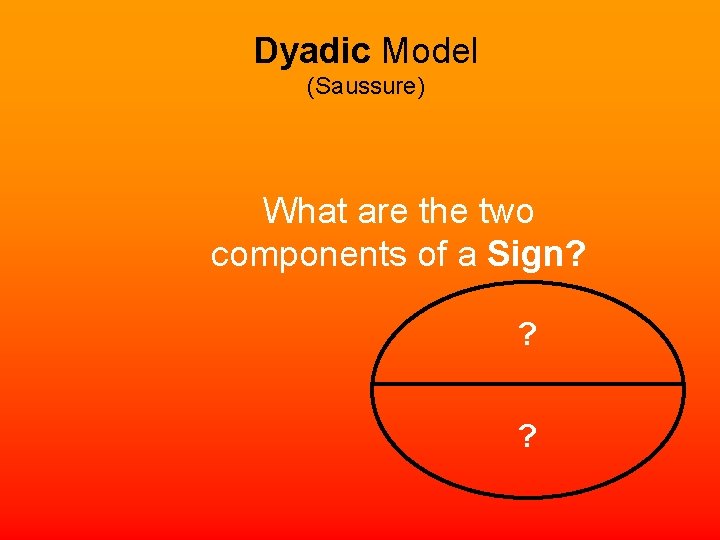 Dyadic Model
(Saussure)

What are the two components of a Sign?

?

?